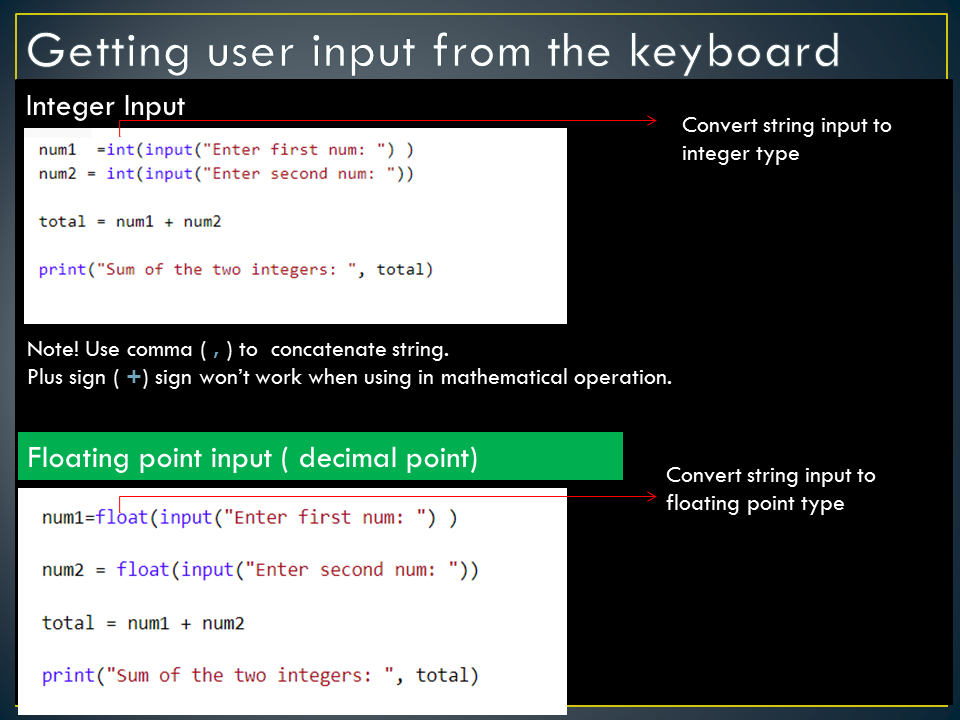 Getting user input from the keyboard

Integer Input

Convert string input to integer type

num1  =int(input("Enter first num: ") )
num2 = int(input("Enter second num: "))

total = num1 + num2

print("Sum of the two integers: ", total)

Note! Use comma ( , ) to  concatenate string.
Plus sign ( +) sign won't work when using in mathematical operation.

Floating point input ( decimal point)

Convert string input to floating point type

num1=float(input("Enter first num: ") )

num2 = float(input("Enter second num: "))

total = num1 + num2

print("Sum of the two integers: ", total)